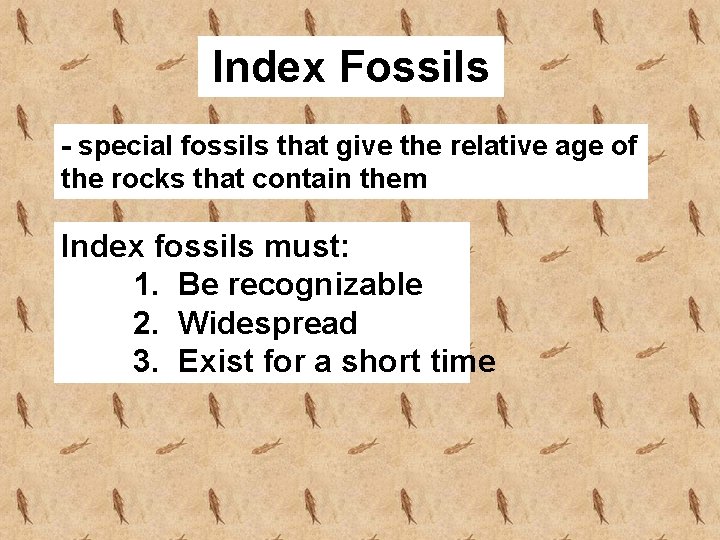 Index Fossils

- special fossils that give the relative age of the rocks that contain them

Index fossils must:
1. Be recognizable
2. Widespread
3. Exist for a short time